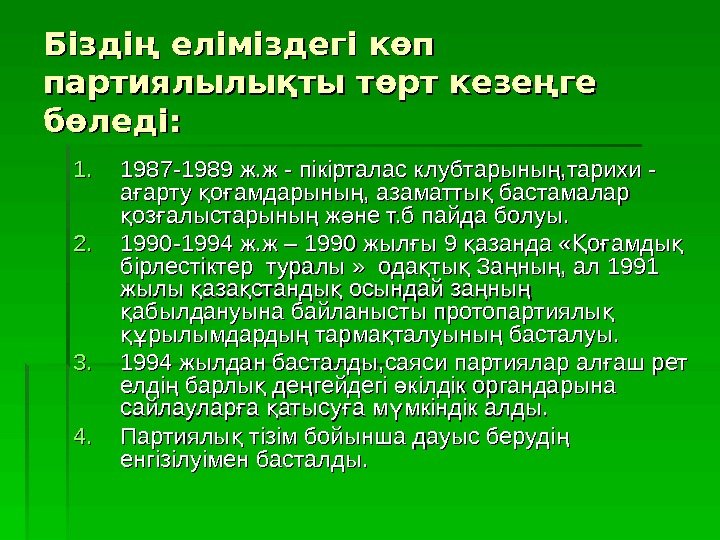 Біздің еліміздегі көп партиялылықты төрт кезеңге бөледі:

1. 1987-1989 ж.ж - пікірталас клубтарының,тарихи - ағарту қоғамдарының, азаматтық бастамалар қозғалыстарының және т.б пайда болуы.
2. 1990-1994 ж.ж – 1990 жылғы 9 қазанда «Қоғамдық бірлестіктер туралы » одақтық Заңның, ал 1991 жылы қазақстандық осындай заңның қабылдануына байланысты протопартиялық құрылымдардың тармақталуының басталуы.
3. 1994 жылдан басталды,саяси партиялар алғаш рет елдің барлық деңгейдегі өкілдік органдарына сайлауларға қатысуға мүмкіндік алды.
4. Партиялық тізім бойынша дауыс берудің енгізілуімен басталды.